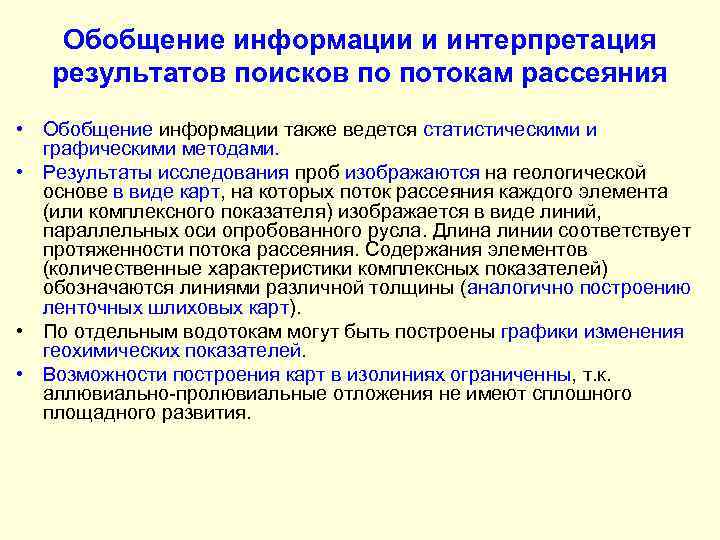 Обобщение информации и интерпретация результатов поисков по потокам рассеяния

• Обобщение информации также ведется статистическими и графическими методами.

• Результаты исследования проб изображаются на геологической основе в виде карт, на которых поток рассеяния каждого элемента (или комплексного показателя) изображается в виде линий, параллельных оси опробованного русла. Длина линии соответствует протяженности потока рассеяния. Содержания элементов (количественные характеристики комплексных показателей) обозначаются линиями различной толщины (аналогично построению ленточных шлиховых карт).

• По отдельным водотокам могут быть построены графики изменения геохимических показателей.

• Возможности построения карт в изолиниях ограниченны, т.к. аллювиально-пролювиальные отложения не имеют сплошного площадного развития.